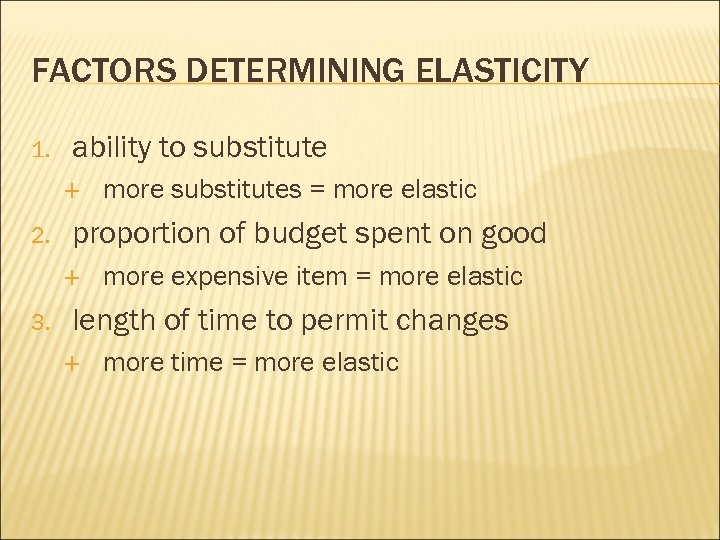 FACTORS DETERMINING ELASTICITY

1. ability to substitute
+ more substitutes = more elastic
2. proportion of budget spent on good
+ more expensive item = more elastic
3. length of time to permit changes
+ more time = more elastic